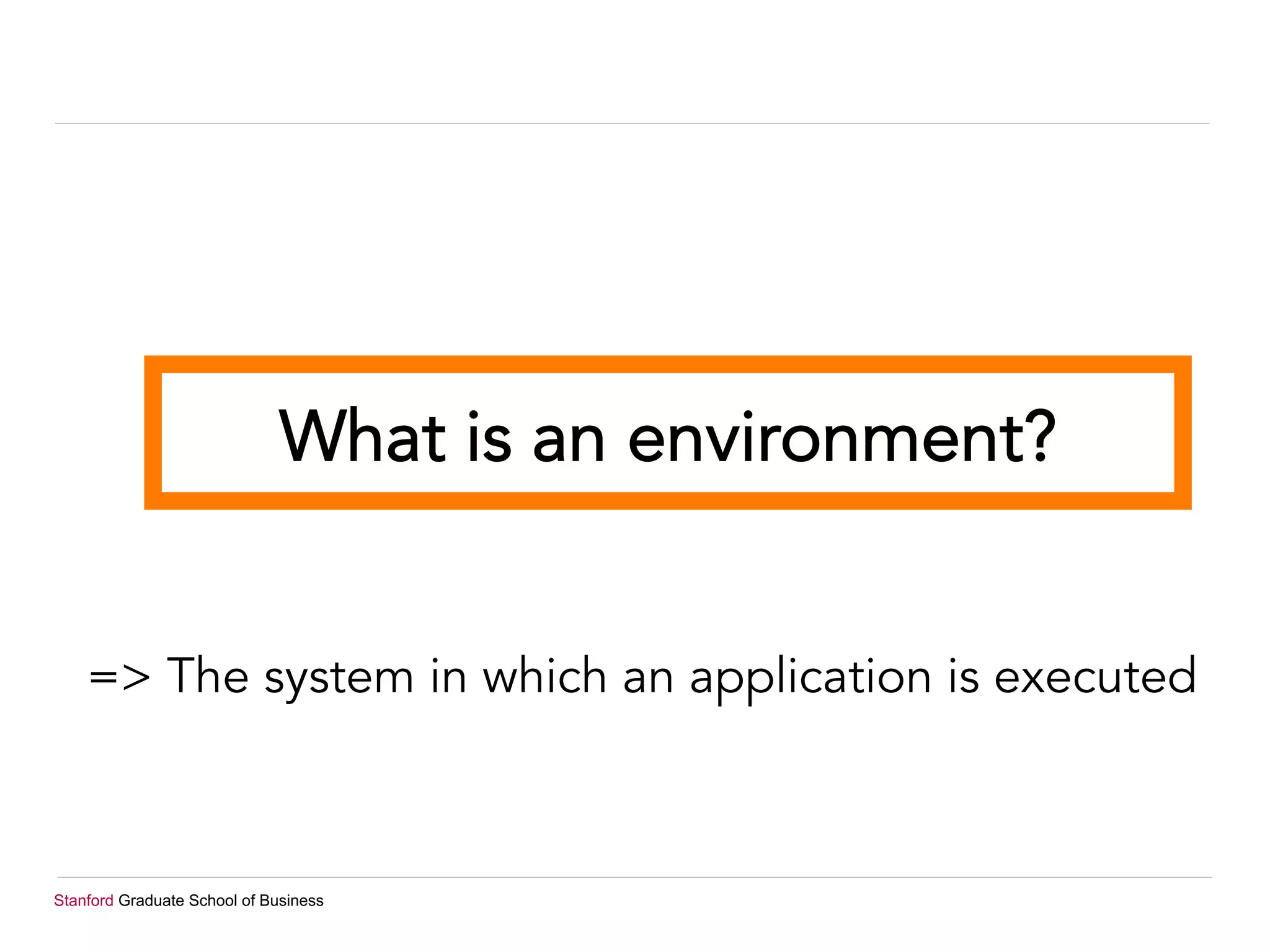 What is an environment?

=> The system in which an application is executed

Stanford Graduate School of Business